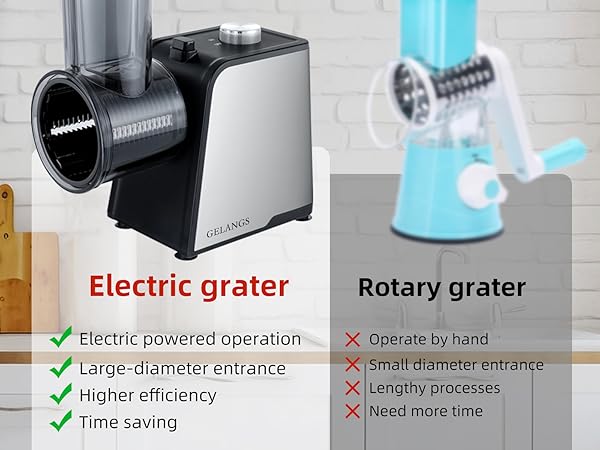 GELANGS

Electric grater

Electric powered operation
Large-diameter entrance
Higher efficiency
Time saving

Rotary grater

Operate by hand
Small diameter entrance
Lengthy processes
Need more time